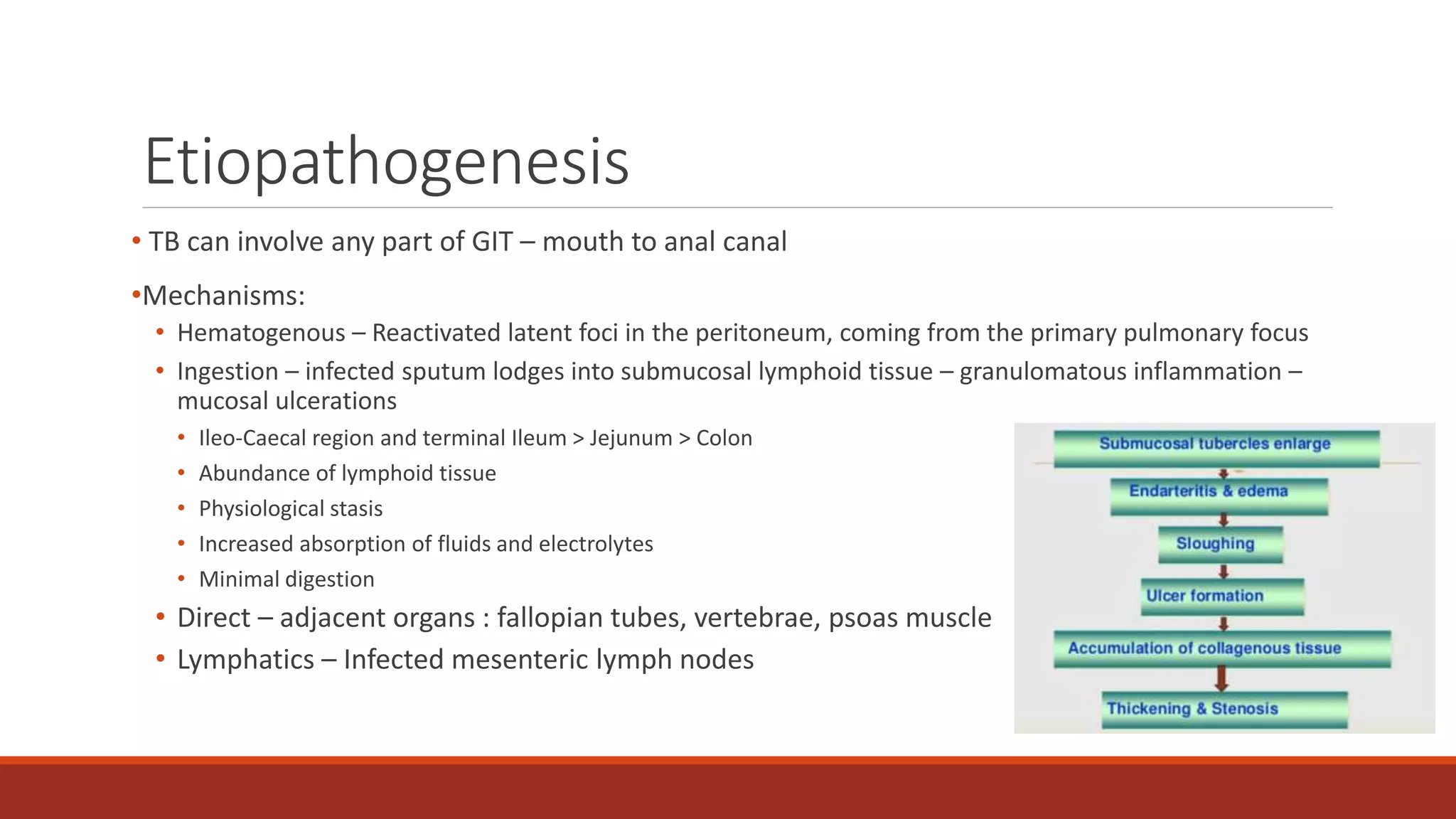 Etiopathogenesis

• TB can involve any part of GIT – mouth to anal canal

•Mechanisms:

• Hematogenous – Reactivated latent foci in the peritoneum, coming from the primary pulmonary focus
• Ingestion – infected sputum lodges into submucosal lymphoid tissue – granulomatous inflammation – mucosal ulcerations
  • Ileo-Caecal region and terminal Ileum > Jejunum > Colon
  • Abundance of lymphoid tissue
  • Physiological stasis
  • Increased absorption of fluids and electrolytes
  • Minimal digestion
• Direct – adjacent organs : fallopian tubes, vertebrae, psoas muscle
• Lymphatics – Infected mesenteric lymph nodes

Submucosal tubercles enlarge
Endarteritis & edema
Sloughing
Ulcer formation
Accumulation of collagenous tissue
Thickening & Stenosis